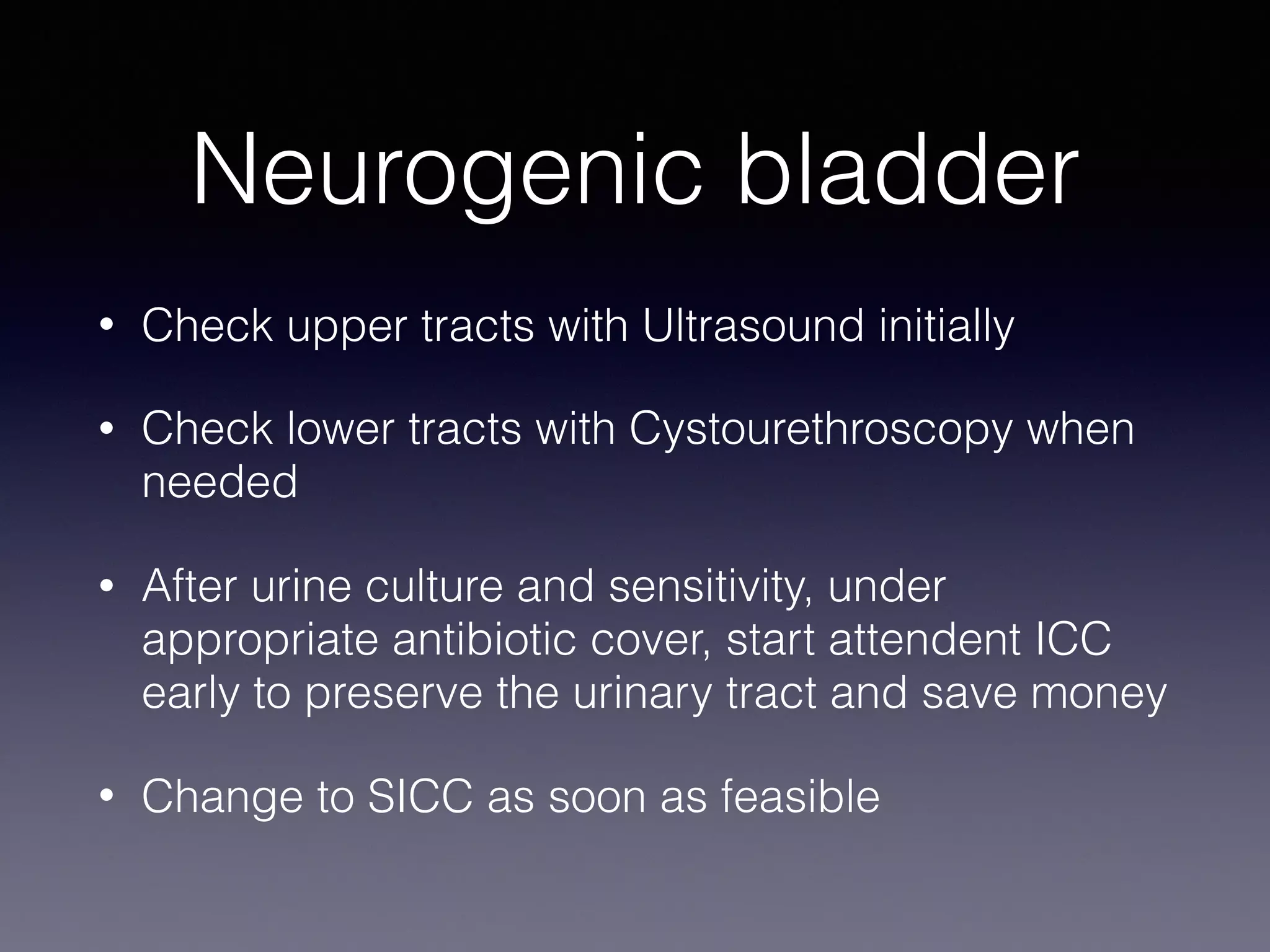 Neurogenic bladder

• Check upper tracts with Ultrasound initially

• Check lower tracts with Cystourethroscopy when needed

• After urine culture and sensitivity, under appropriate antibiotic cover, start attendent ICC early to preserve the urinary tract and save money

• Change to SICC as soon as feasible